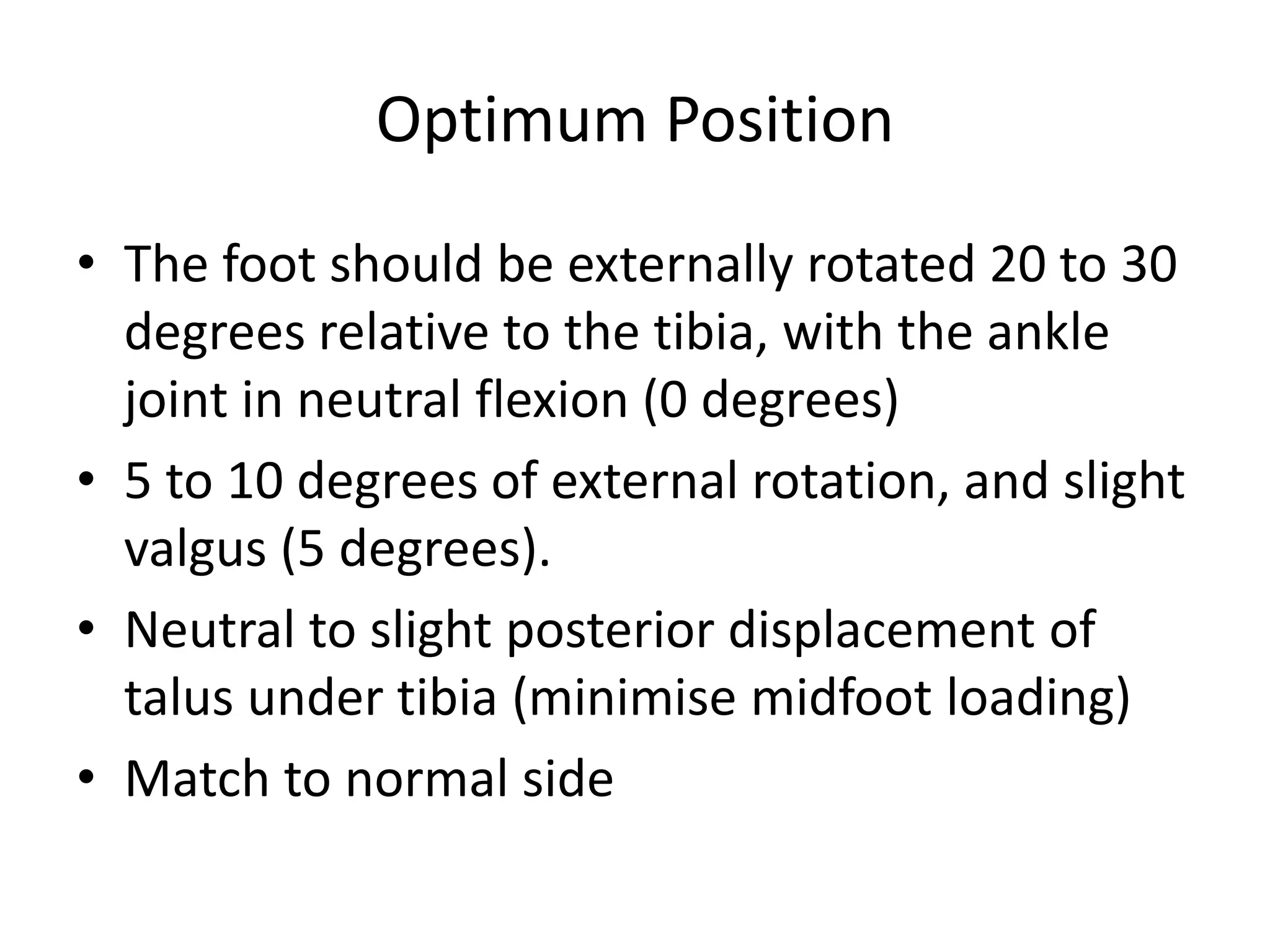 Optimum Position

• The foot should be externally rotated 20 to 30 degrees relative to the tibia, with the ankle joint in neutral flexion (0 degrees)
• 5 to 10 degrees of external rotation, and slight valgus (5 degrees).
• Neutral to slight posterior displacement of talus under tibia (minimise midfoot loading)
• Match to normal side